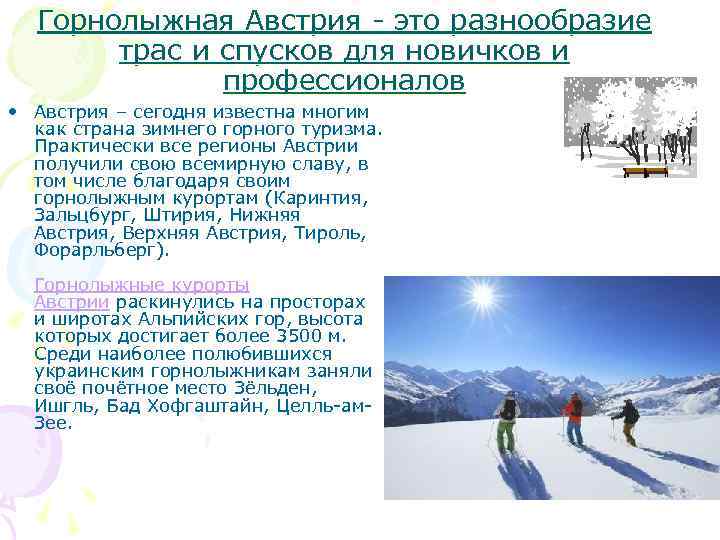 Горнолыжная Австрия - это разнообразие трас и спусков для новичков и профессионалов

• Австрия – сегодня известна многим как страна зимнего горного туризма. Практически все регионы Австрии получили свою всемирную славу, в том числе благодаря своим горнолыжным курортам (Каринтия, Зальцбург, Штирия, Нижняя Австрия, Верхняя Австрия, Тироль, Форарльберг).

Горнолыжные курорты Австрии раскинулись на просторах и широтах Альпийских гор, высота которых достигает более 3500 м. Среди наиболее полюбившихся украинским горнолыжникам заняли своё почётное место Зёльден, Ишгль, Бад Хофгаштайн, Целль-ам-Зее.